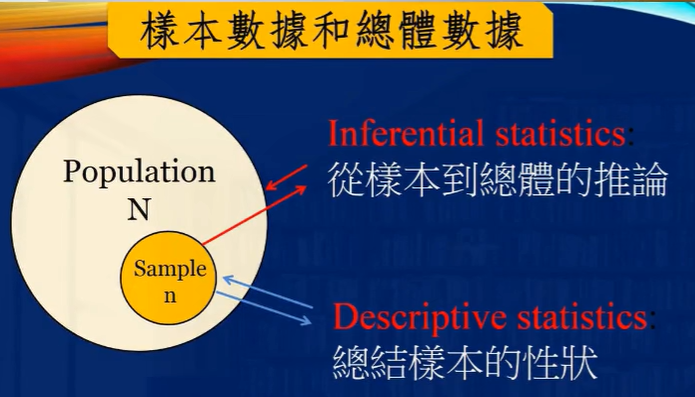 樣本數據和總體數據

Population
N

Sample
n

Inferential statistics:
從樣本到總體的推論

Descriptive statistics:
總結樣本的性狀